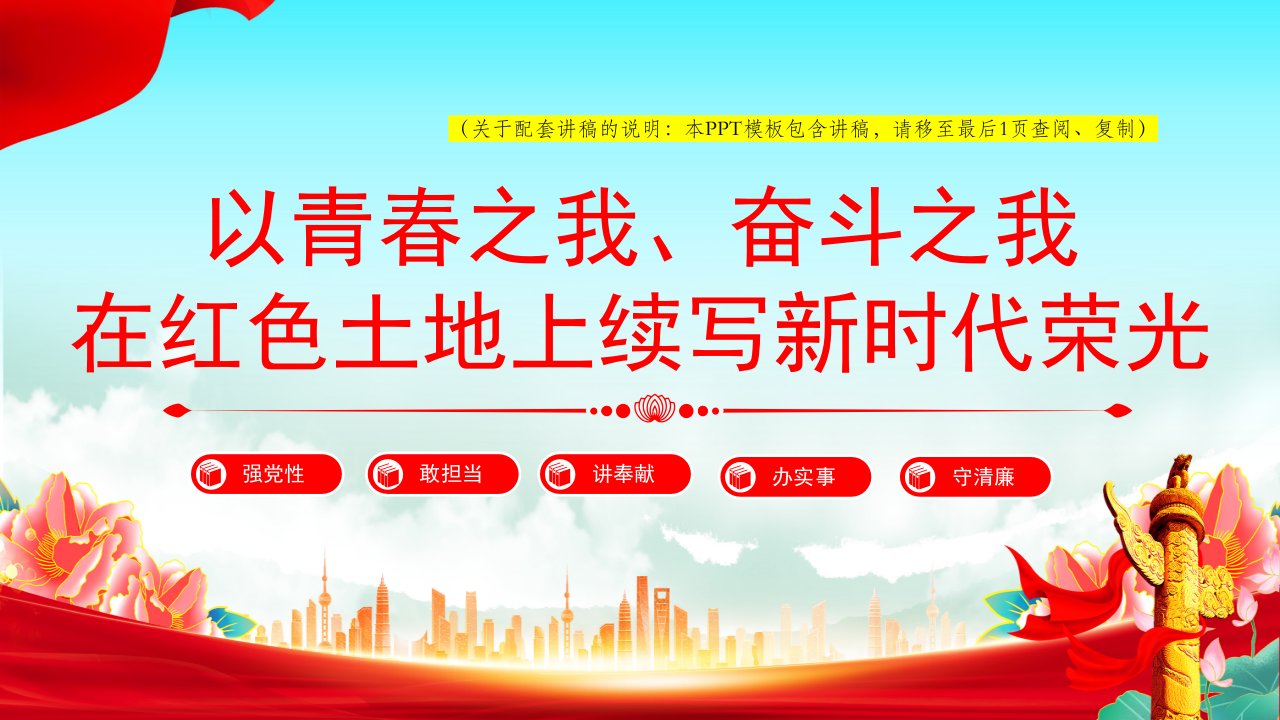 （关于配套讲稿的说明：本PPT模板包含讲稿，请移至最后1页查阅、复制）

以青春之我、奋斗之我
在红色土地上续写新时代荣光

强党性
敢担当
讲奉献
办实事
守清廉